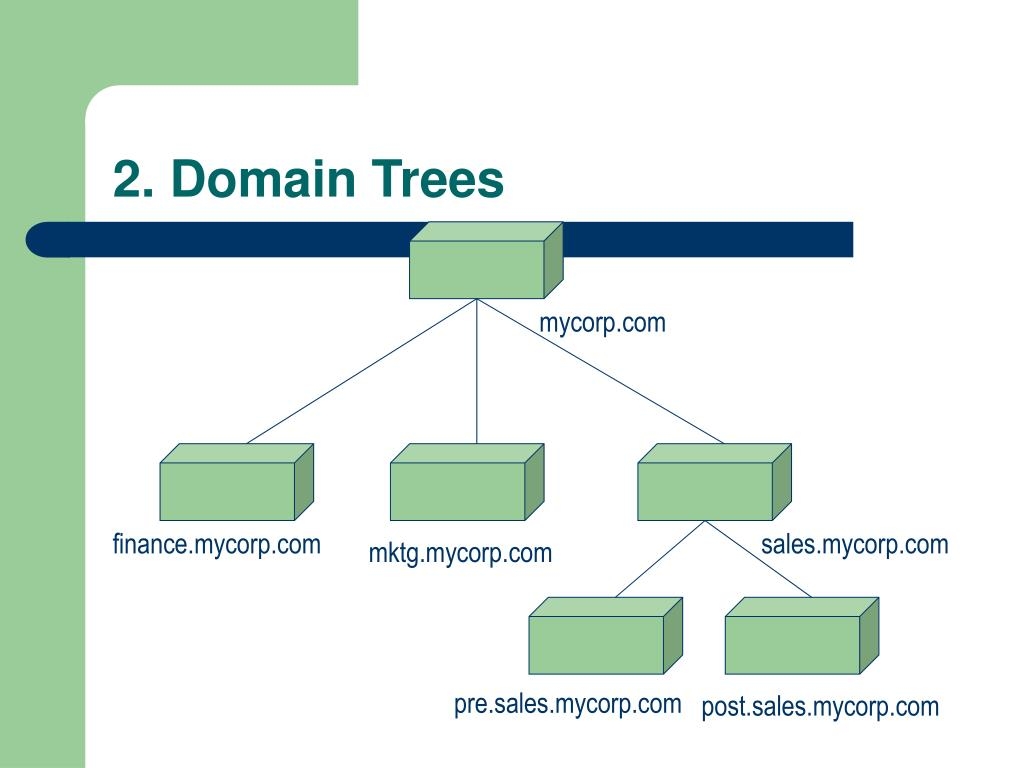 2. Domain Trees

mycorp.com

finance.mycorp.com

mktg.mycorp.com

sales.mycorp.com

pre.sales.mycorp.com

post.sales.mycorp.com